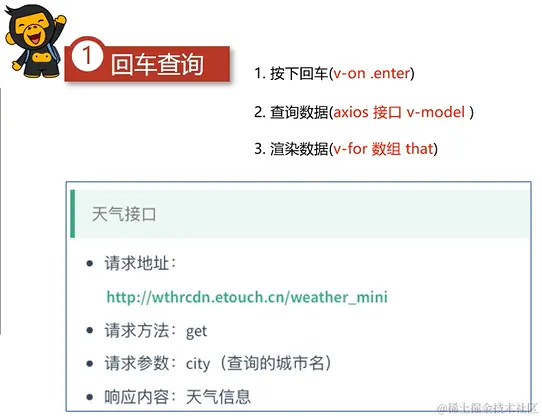 1 回车查询

1. 按下回车(v-on .enter)

2. 查询数据(axios 接口 v-model )

3. 渲染数据(v-for 数组 that)

天气接口

- 请求地址：

http://wthrcdn.etouch.cn/weather_mini

- 请求方法：get
- 请求参数：city（查询的城市名）
- 响应内容：天气信息

@稀土掘金技术社区